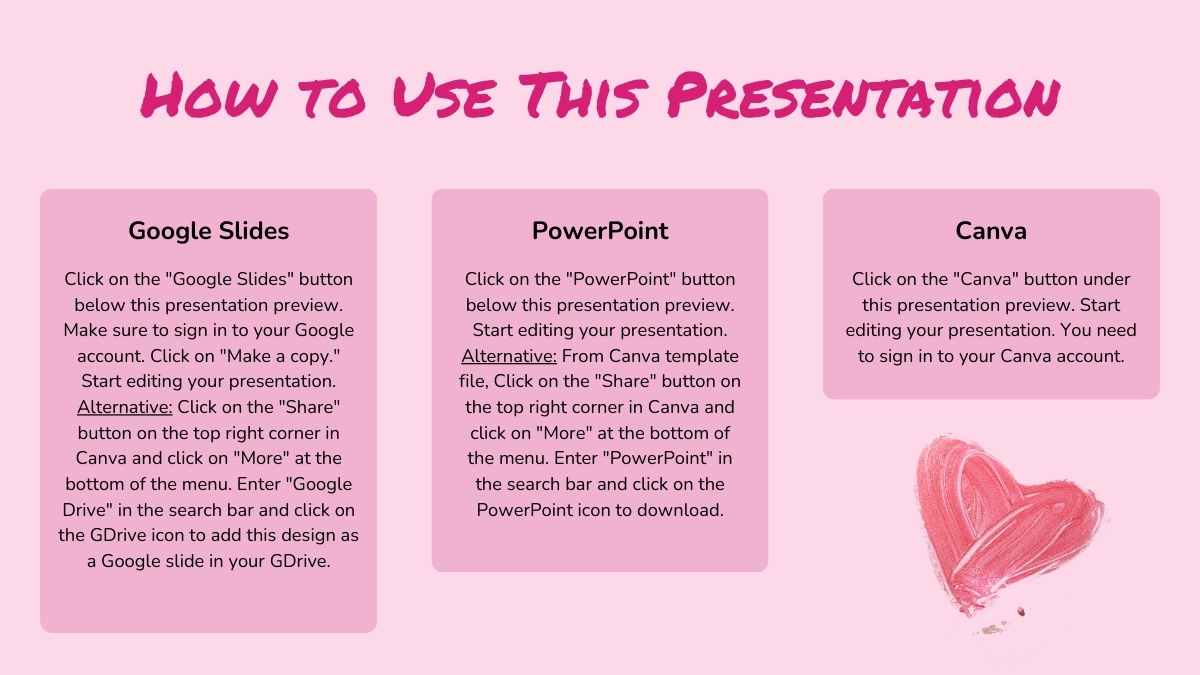 How to Use This Presentation

Google Slides

Click on the "Google Slides" button below this presentation preview. Make sure to sign in to your Google account. Click on "Make a copy." Start editing your presentation. Alternative: Click on the "Share" button on the top right corner in Canva and click on "More" at the bottom of the menu. Enter "Google Drive" in the search bar and click on the GDrive icon to add this design as a Google slide in your GDrive.

PowerPoint

Click on the "PowerPoint" button below this presentation preview. Start editing your presentation. Alternative: From Canva template file, Click on the "Share" button on the top right corner in Canva and click on "More" at the bottom of the menu. Enter "PowerPoint" in the search bar and click on the PowerPoint icon to download.

Canva

Click on the "Canva" button under this presentation preview. Start editing your presentation. You need to sign in to your Canva account.